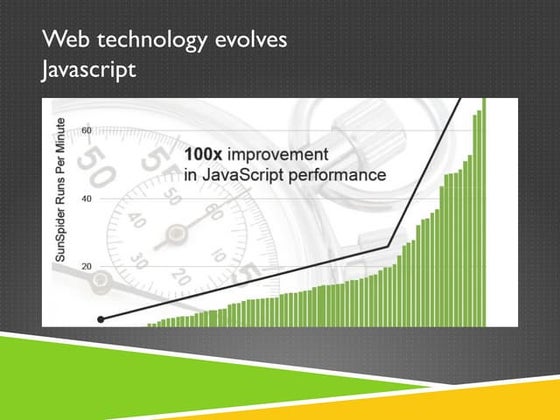 Web technology evolves
Javascript

SunSpider Runs Per Minute

60
40
20

100x improvement
in JavaScript performance